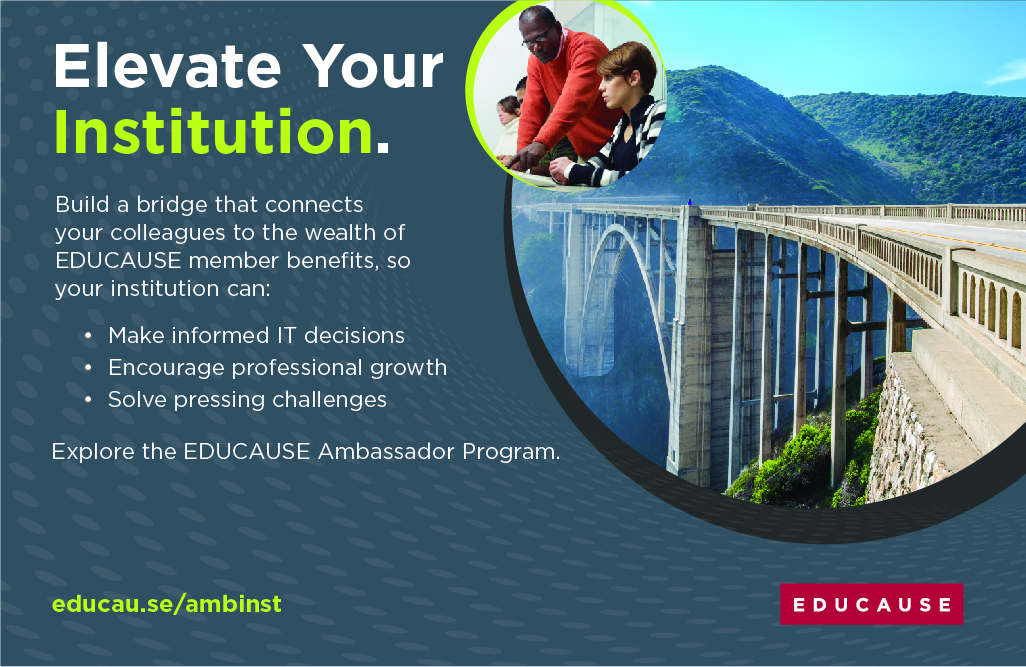 Elevate Your Institution.

Build a bridge that connects your colleagues to the wealth of EDUCAUSE member benefits, so your institution can:

• Make informed IT decisions
• Encourage professional growth
• Solve pressing challenges

Explore the EDUCAUSE Ambassador Program.

educau.se/ambinst

EDUCAUSE